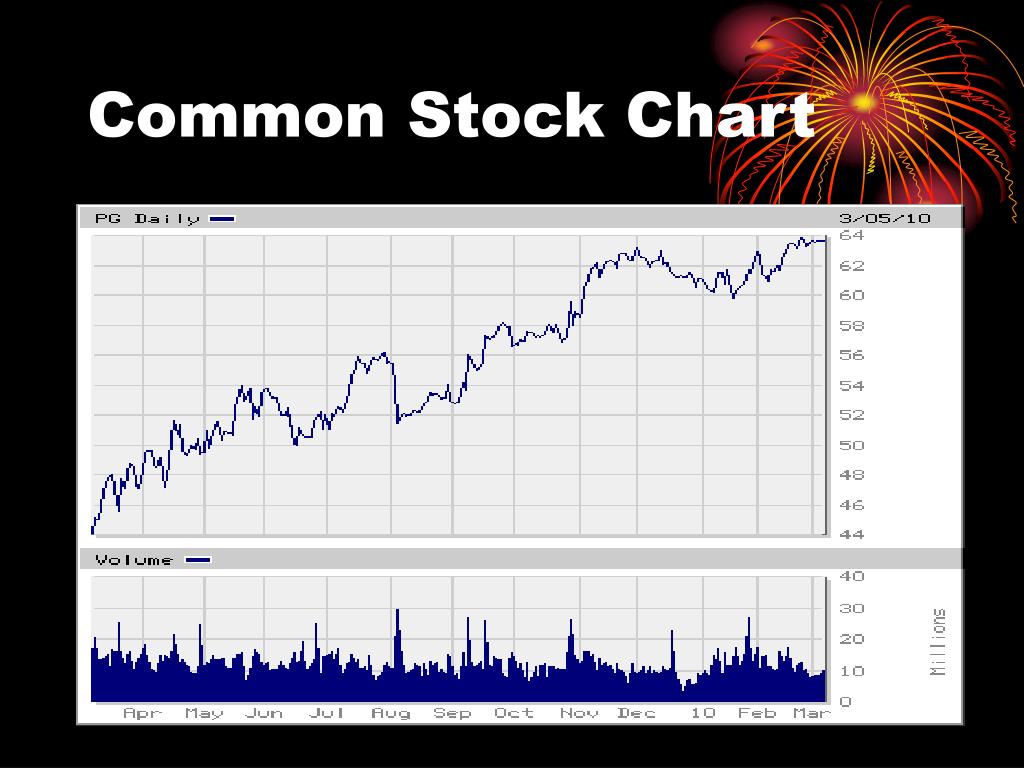 Common Stock Chart

PG Daily 3/05/10

64
62
60
58
56
54
52
50
48
46
44

Volume

40
30
20
10
0

Millions

Apr May Jun Jul Aug Sep Oct Nov Dec 10 Feb Mar